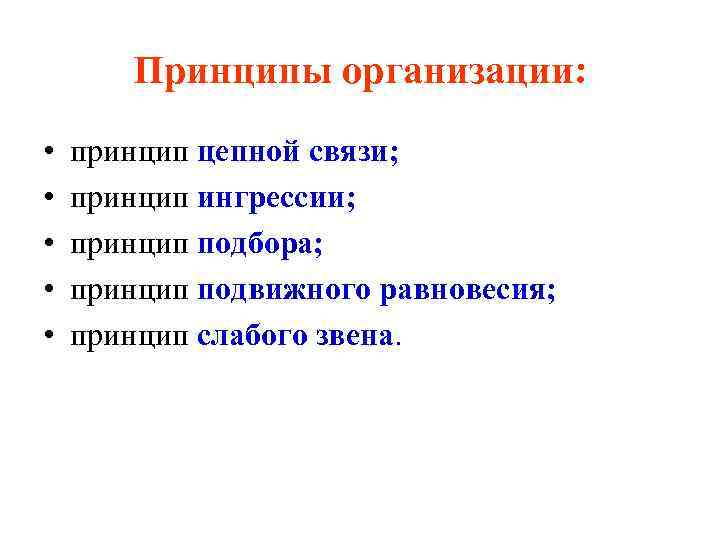 Принципы организации:

• принцип цепной связи;
• принцип ингрессии;
• принцип подбора;
• принцип подвижного равновесия;
• принцип слабого звена.